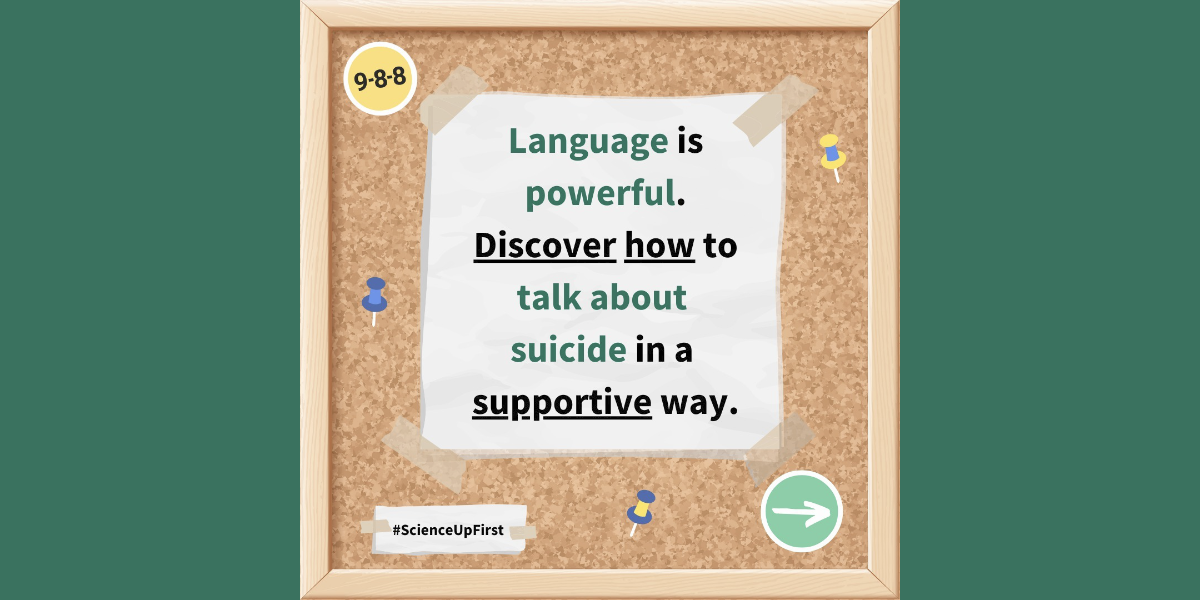 9-8-8

Language is powerful. Discover how to talk about suicide in a supportive way.

#ScienceUpFirst